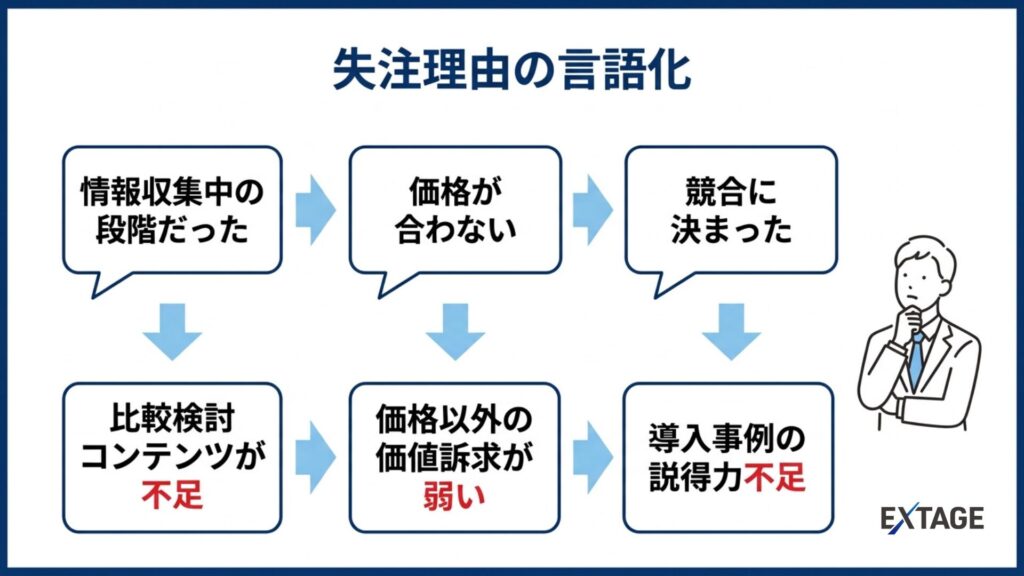 失注理由の言語化

情報収集中の段階だった

価格が合わない

競合に決まった

比較検討コンテンツが不足

価格以外の価値訴求が弱い

導入事例の説得力不足

EXTAGE